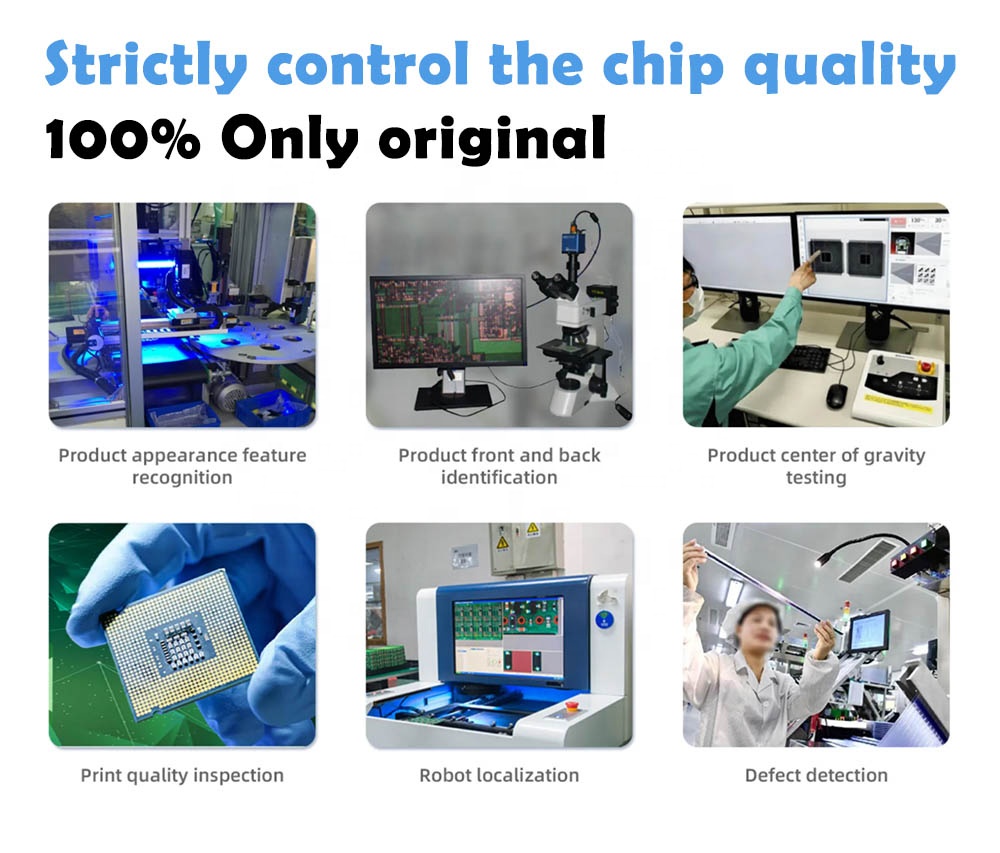 Strictly control the chip quality
100% Only original

Product appearance feature recognition

Product front and back identification

Product center of gravity testing

Print quality inspection

Robot localization

Defect detection